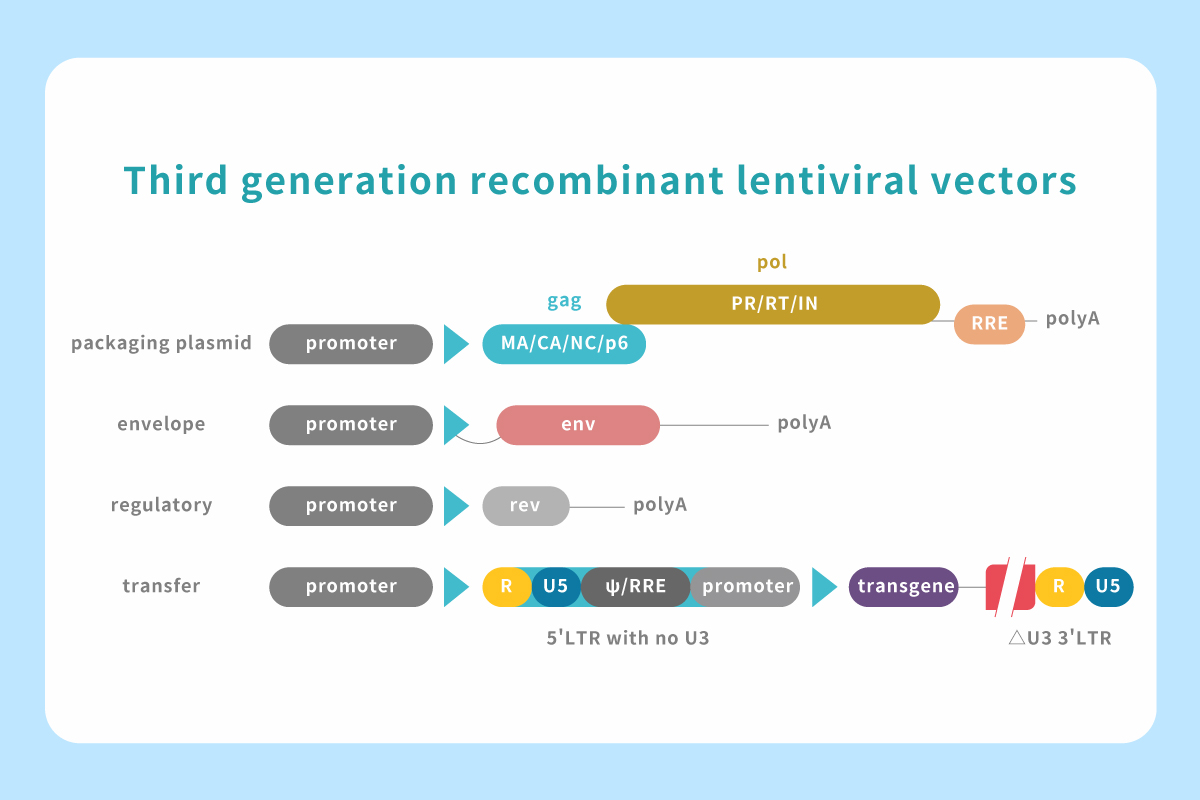 Third generation recombinant lentiviral vectors

pol

gag

PR/RT/IN

RRE

polyA

packaging plasmid

promoter

MA/CA/NC/p6

envelope

promoter

env

polyA

regulatory

promoter

rev

polyA

transfer

promoter

R

U5

ψ/RRE

promoter

transgene

R

U5

5'LTR with no U3

△U3 3'LTR